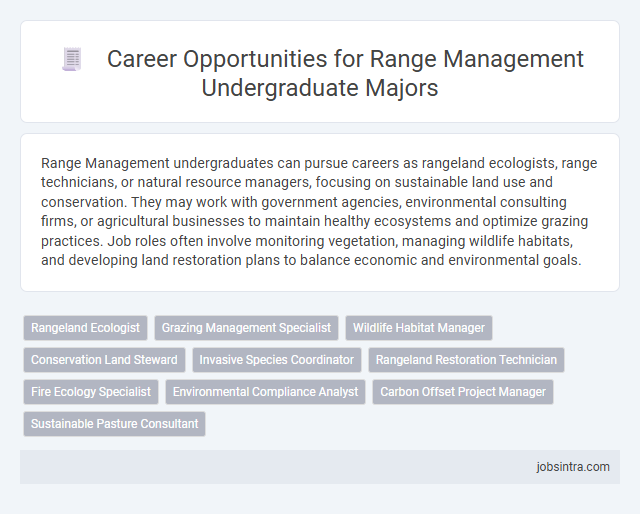 Career Opportunities for Range Management Undergraduate Majors

Range Management undergraduates can pursue careers as rangeland ecologists, range technicians, or natural resource managers, focusing on sustainable land use and conservation. They may work with government agencies, environmental consulting firms, or agricultural businesses to maintain healthy ecosystems and optimize grazing practices. Job roles often involve monitoring vegetation, managing wildlife habitats, and developing land restoration plans to balance economic and environmental goals.

Rangeland Ecologist
Grazing Management Specialist
Wildlife Habitat Manager
Conservation Land Steward
Invasive Species Coordinator
Rangeland Restoration Technician
Fire Ecology Specialist
Environmental Compliance Analyst
Carbon Offset Project Manager
Sustainable Pasture Consultant

jobsintra.com